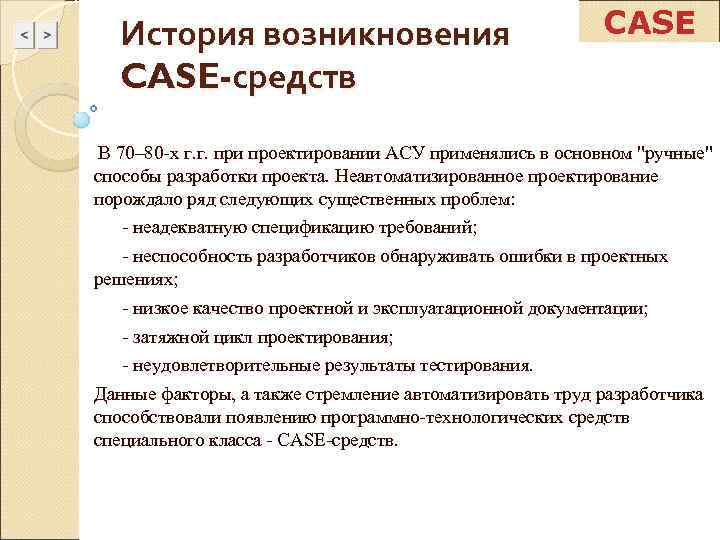 < >

CASE

История возникновения CASE-средств

В 70–80-х г.г. при проектировании АСУ применялись в основном "ручные" способы разработки проекта. Неавтоматизированное проектирование порождало ряд следующих существенных проблем:

- неадекватную спецификацию требований;

- неспособность разработчиков обнаруживать ошибки в проектных решениях;

- низкое качество проектной и эксплуатационной документации;

- затяжной цикл проектирования;

- неудовлетворительные результаты тестирования.

Данные факторы, а также стремление автоматизировать труд разработчика способствовали появлению программно-технологических средств специального класса - CASE-средств.